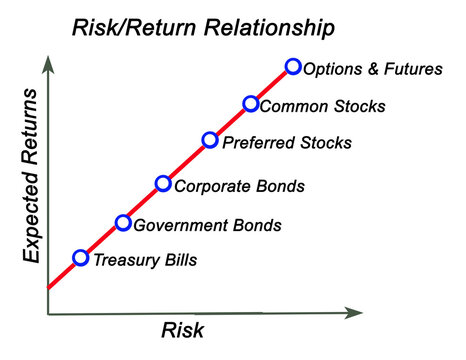 Risk/Return Relationship

Expected Returns

Options & Futures
Common Stocks
Preferred Stocks
Corporate Bonds
Government Bonds
Treasury Bills

Risk